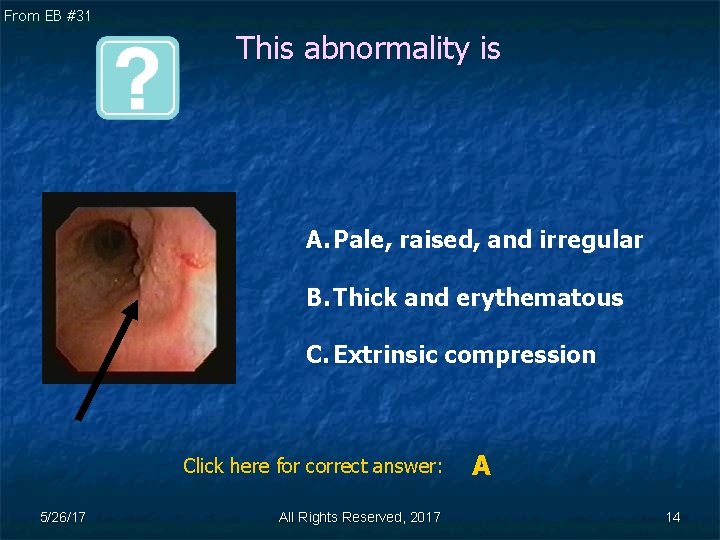 From EB #31

?

This abnormality is

A. Pale, raised, and irregular

B. Thick and erythematous

C. Extrinsic compression

Click here for correct answer: A

5/26/17

All Rights Reserved, 2017

14